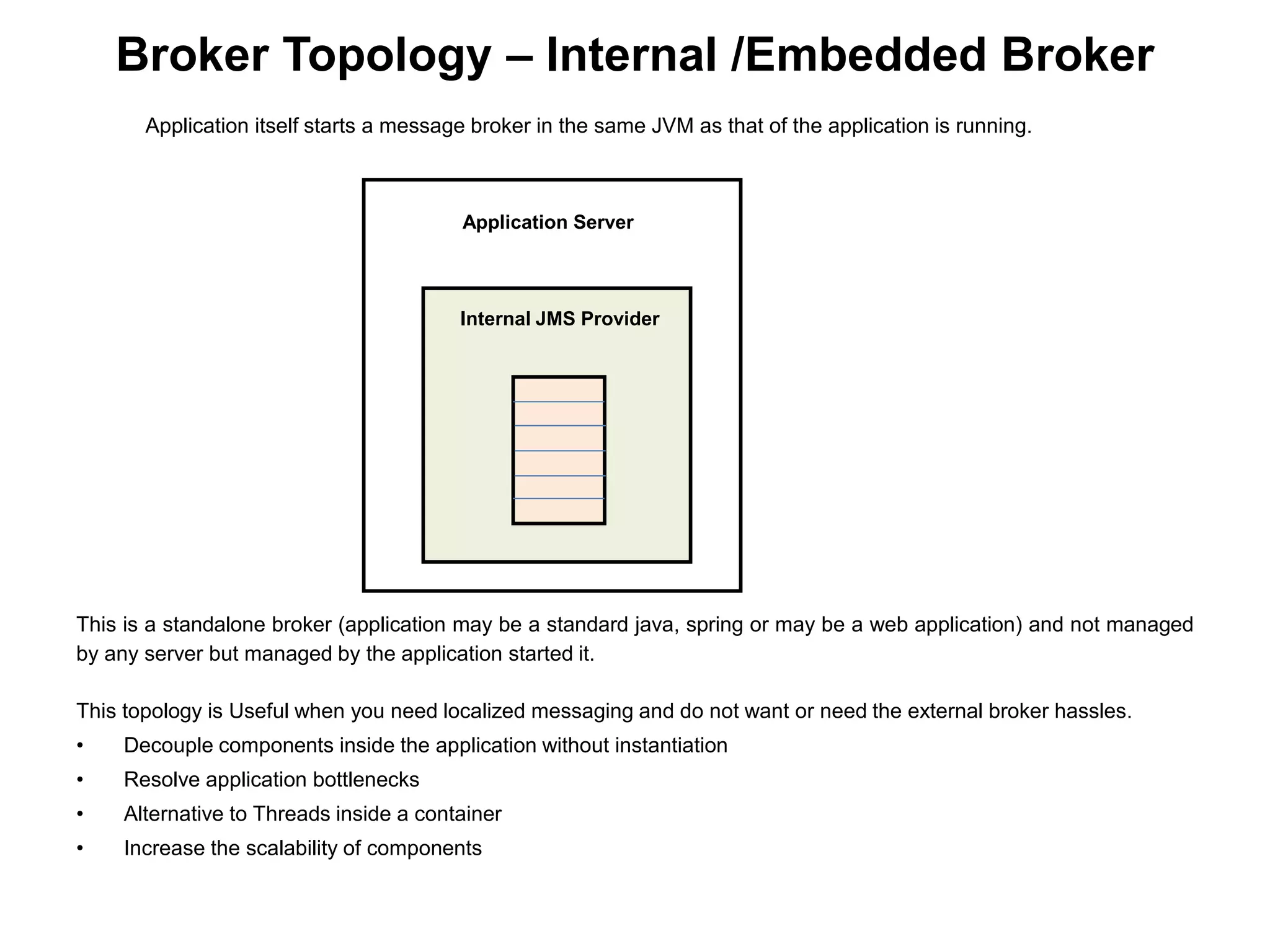 Broker Topology – Internal /Embedded Broker

Application itself starts a message broker in the same JVM as that of the application is running.

Application Server

Internal JMS Provider

This is a standalone broker (application may be a standard java, spring or may be a web application) and not managed by any server but managed by the application started it.

This topology is Useful when you need localized messaging and do not want or need the external broker hassles.
• Decouple components inside the application without instantiation
• Resolve application bottlenecks
• Alternative to Threads inside a container
• Increase the scalability of components